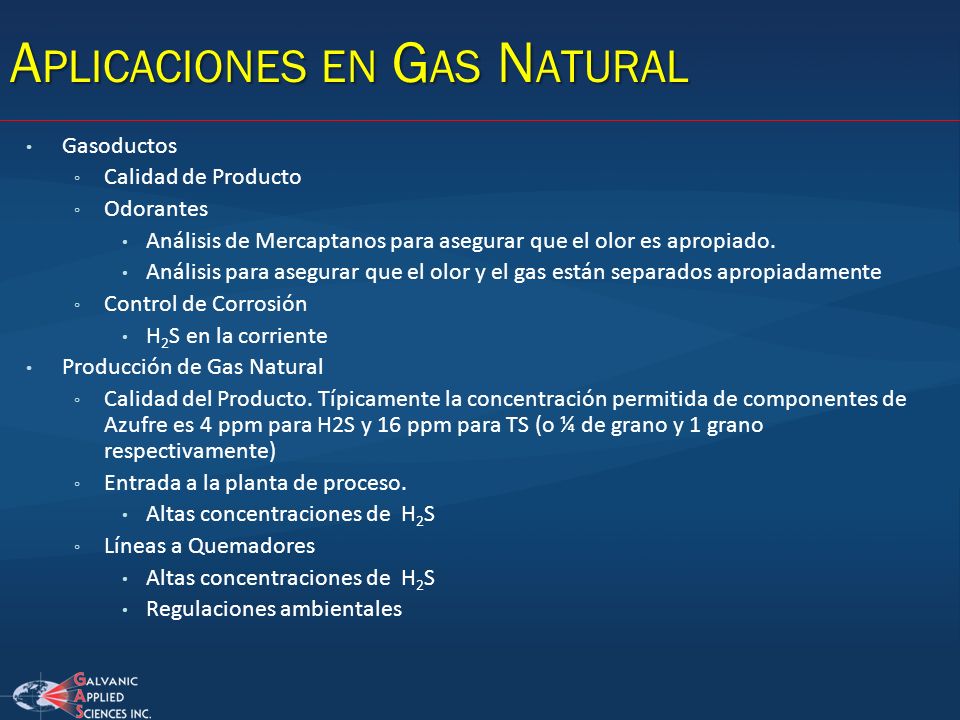 APLICACIONES EN GAS NATURAL

• Gasoductos
◦ Calidad de Producto
◦ Odorantes
• Análisis de Mercaptanos para asegurar que el olor es apropiado.
• Análisis para asegurar que el olor y el gas están separados apropiadamente
◦ Control de Corrosión
• $H_2S$ en la corriente
• Producción de Gas Natural
◦ Calidad del Producto. Típicamente la concentración permitida de componentes de Azufre es 4 ppm para H2S y 16 ppm para TS (o ¼ de grano y 1 grano respectivamente)
◦ Entrada a la planta de proceso.
• Altas concentraciones de $H_2S$
◦ Líneas a Quemadores
• Altas concentraciones de $H_2S$
• Regulaciones ambientales

GALVANIC
APPLIED
SCIENCES INC.